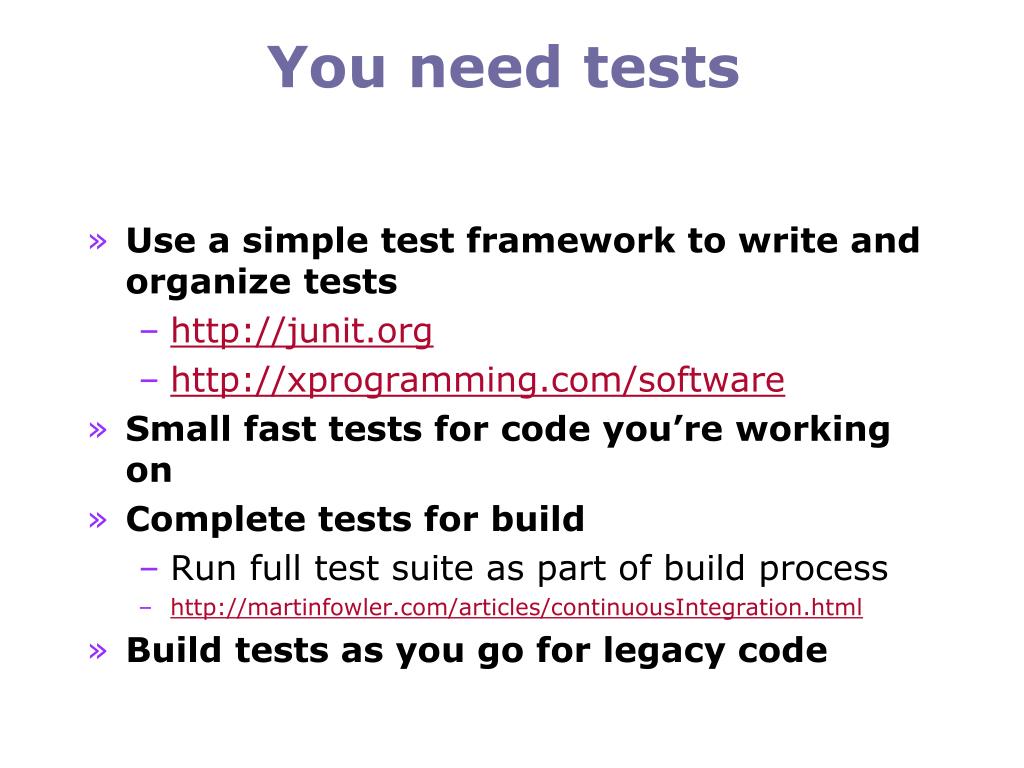 You need tests

» Use a simple test framework to write and organize tests
– http://junit.org
– http://xprogramming.com/software
» Small fast tests for code you’re working on
» Complete tests for build
– Run full test suite as part of build process
– http://martinfowler.com/articles/continuousIntegration.html
» Build tests as you go for legacy code